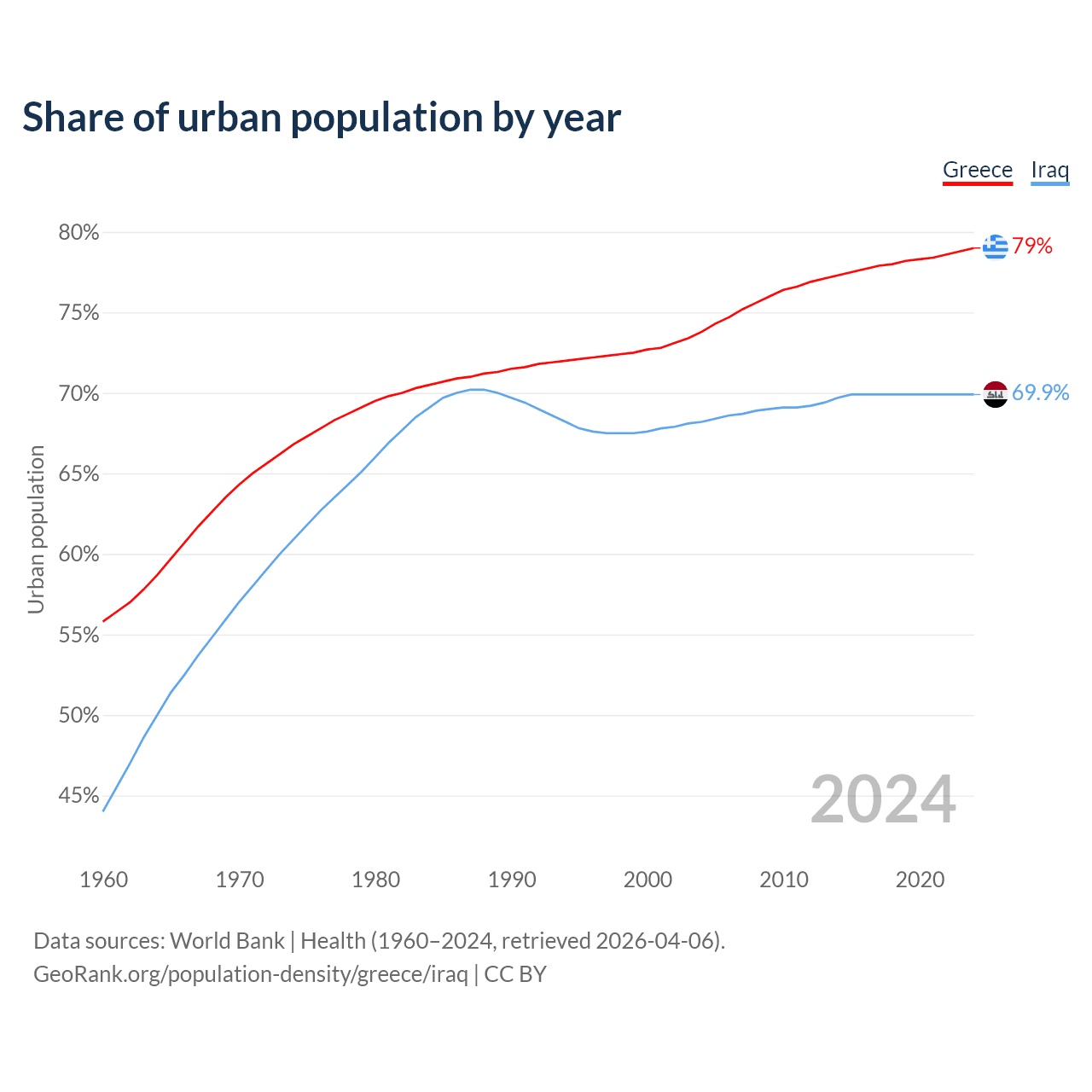 Share of urban population by year

Greece Iraq

80%
75%
70%
65%
60%
55%
50%
45%

Urban population

79%
69.9%

2024

1960 1970 1980 1990 2000 2010 2020

Data sources: World Bank | Health (1960–2024, retrieved 2026-04-06).
GeoRank.org/population-density/greece/iraq | CC BY